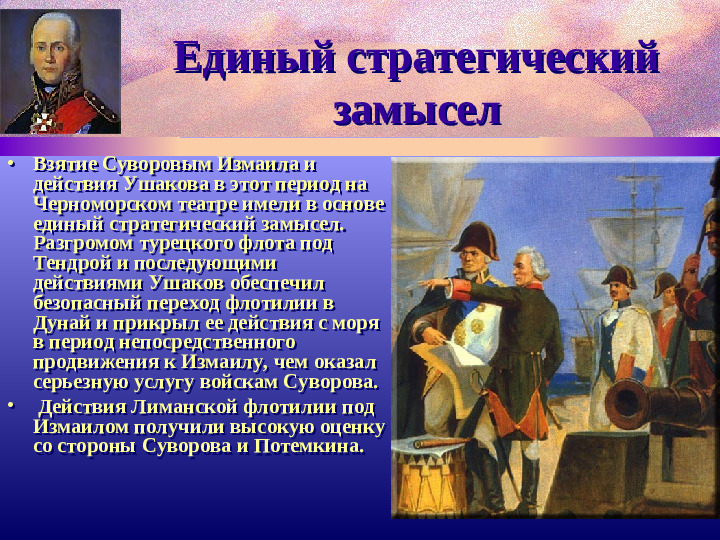 Единый стратегический замысел

• Взятие Суворовым Измаила и действия Ушакова в этот период на Черноморском театре имели в основе единый стратегический замысел. Разгромом турецкого флота под Тендрой и последующими действиями Ушаков обеспечил безопасный переход флотилии в Дунай и прикрыл ее действия с моря в период непосредственного продвижения к Измаилу, чем оказал серьезную услугу войскам Суворова.

• Действия Лиманской флотилии под Измаилом получили высокую оценку со стороны Суворова и Потемкина.